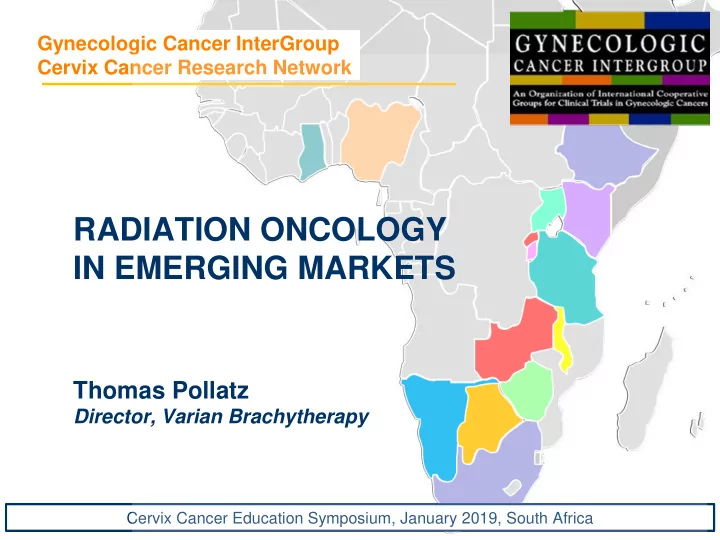 Gynecologic Cancer InterGroup
Cervix Cancer Research Network

GYNECOLOGIC
CANCER INTERGROUP
An Organization of International Cooperative Groups for Clinical Trials in Gynecologic Cancers

RADIATION ONCOLOGY
IN EMERGING MARKETS

Thomas Pollatz
Director, Varian Brachytherapy

Cervix Cancer Education Symposium, January 2019, South Africa